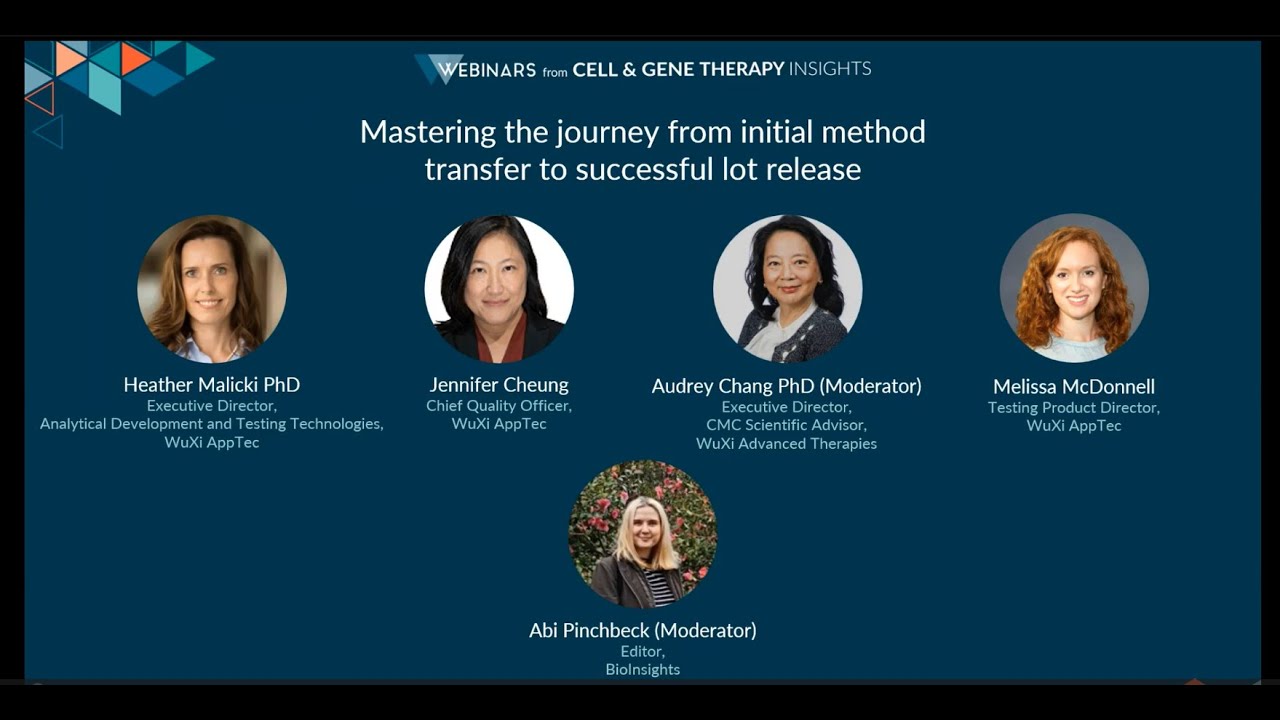 WEBINARS from CELL & GENE THERAPY INSIGHTS

Mastering the journey from initial method transfer to successful lot release

Heather Malicki PhD
Executive Director,
Analytical Development and Testing Technologies,
WuXi AppTec

Jennifer Cheung
Chief Quality Officer,
WuXi AppTec

Audrey Chang PhD (Moderator)
Executive Director,
CMC Scientific Advisor,
WuXi Advanced Therapies

Melissa McDonnell
Testing Product Director,
WuXi AppTec

Abi Pinchbeck (Moderator)
Editor,
BioInsights